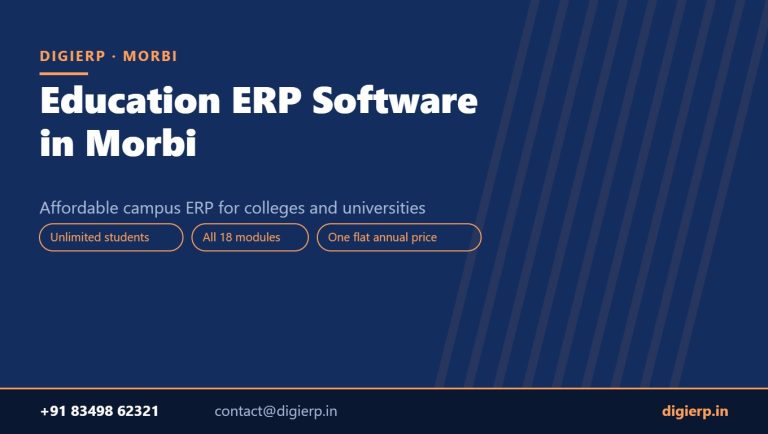 DIGIERP · MORBI

Education ERP Software in Morbi

Affordable campus ERP for colleges and universities

Unlimited students

All 18 modules

One flat annual price

+91 83498 62321

contact@digierp.in

digierp.in